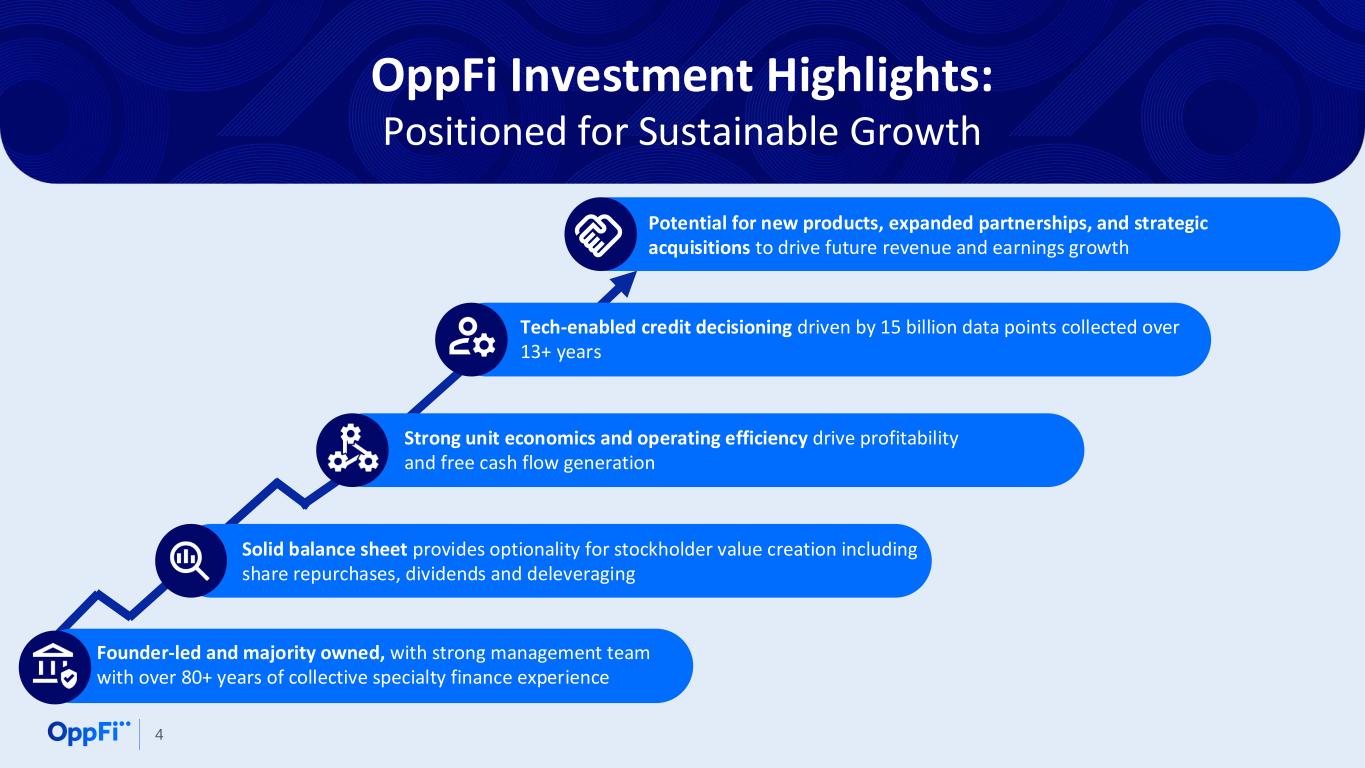 OppFi Investment Highlights:
Positioned for Sustainable Growth

Potential for new products, expanded partnerships, and strategic acquisitions to drive future revenue and earnings growth

Tech-enabled credit decisioning driven by 15 billion data points collected over 13+ years

Strong unit economics and operating efficiency drive profitability and free cash flow generation

Solid balance sheet provides optionality for stockholder value creation including share repurchases, dividends and deleveraging

Founder-led and majority owned, with strong management team with over 80+ years of collective specialty finance experience

OppFi 4